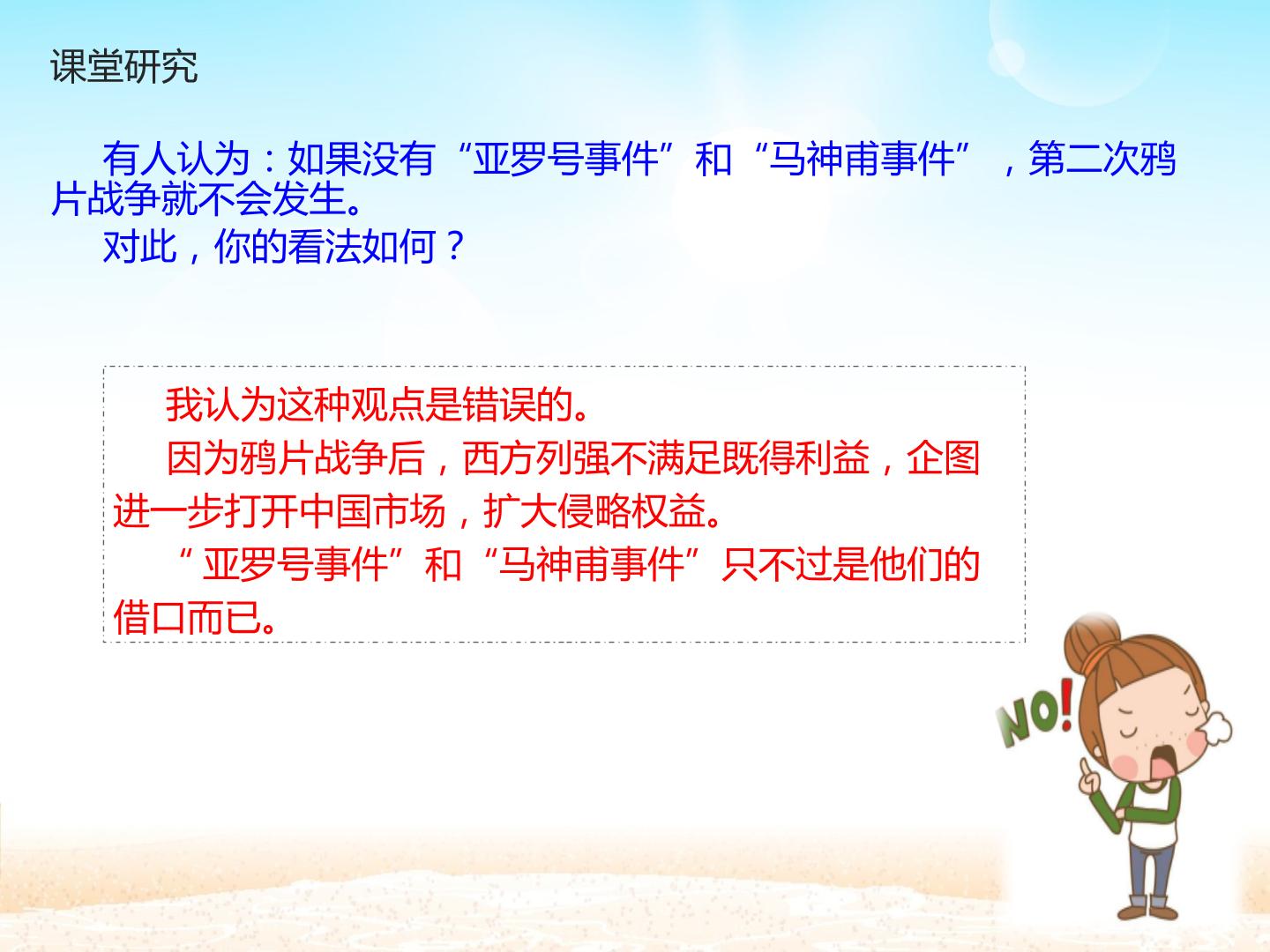 课堂研究

有人认为：如果没有“亚罗号事件”和“马神甫事件”，第二次鸦片战争就不会发生。

对此，你的看法如何？

我认为这种观点是错误的。

因为鸦片战争后，西方列强不满足既得利益，企图进一步打开中国市场，扩大侵略权益。

“亚罗号事件”和“马神甫事件”只不过是他们的借口而已。

NO!